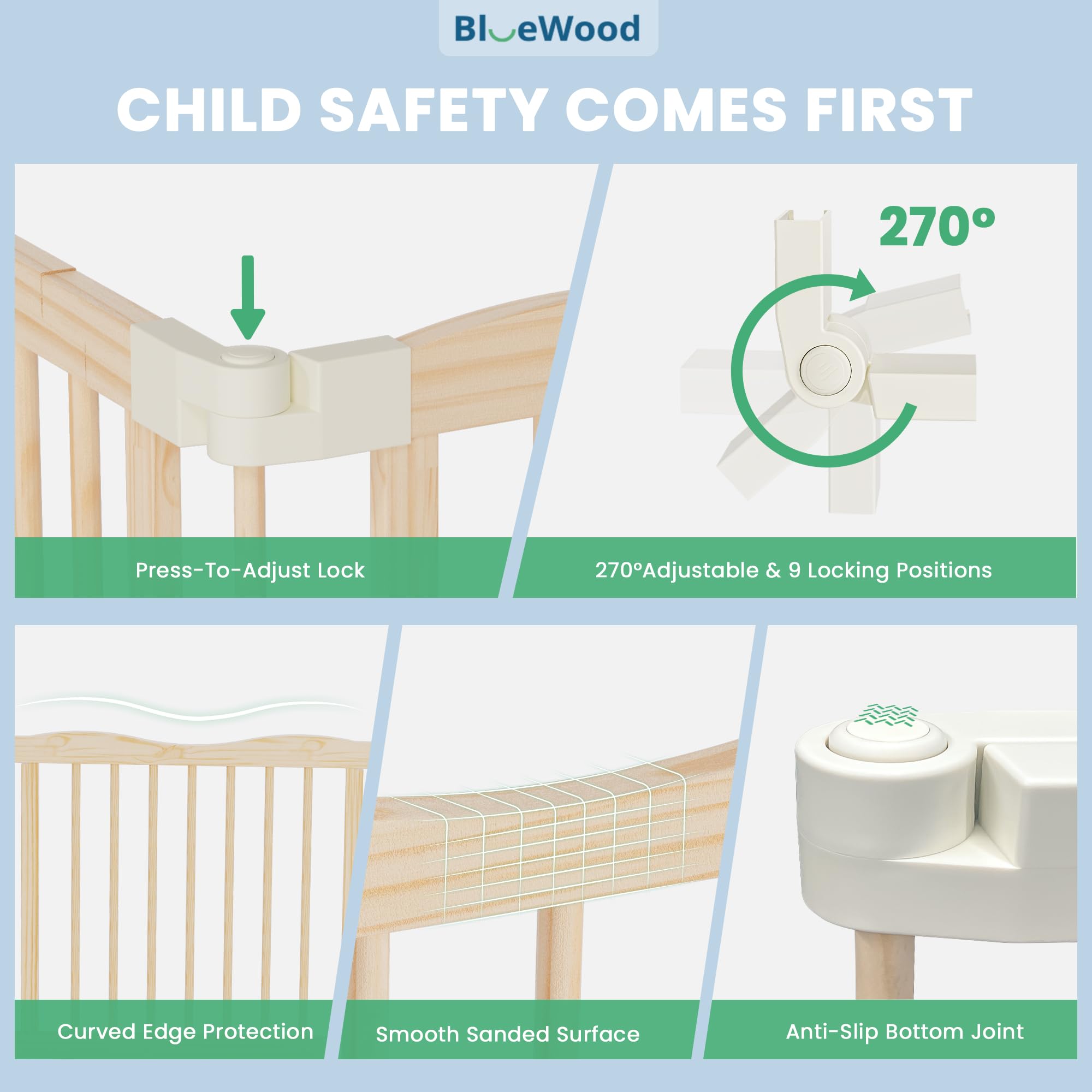 BlueWood

CHILD SAFETY COMES FIRST

270°

Press-To-Adjust Lock

270°Adjustable & 9 Locking Positions

Curved Edge Protection

Smooth Sanded Surface

Anti-Slip Bottom Joint